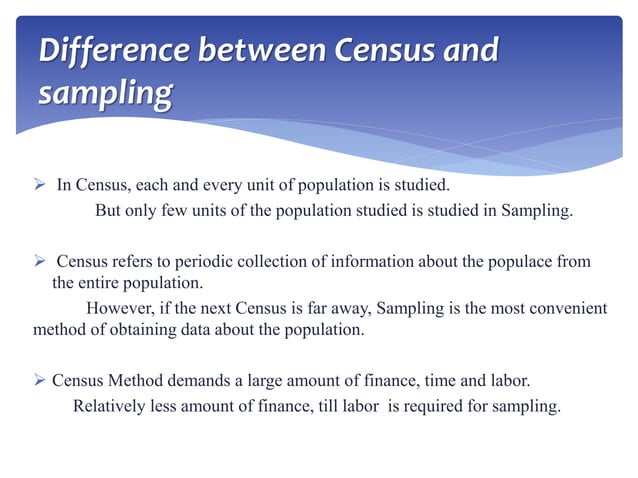 Difference between Census and sampling

➢ In Census, each and every unit of population is studied.

But only few units of the population studied is studied in Sampling.

➢ Census refers to periodic collection of information about the populace from the entire population.

However, if the next Census is far away, Sampling is the most convenient method of obtaining data about the population.

➢ Census Method demands a large amount of finance, time and labor.

Relatively less amount of finance, till labor is required for sampling.